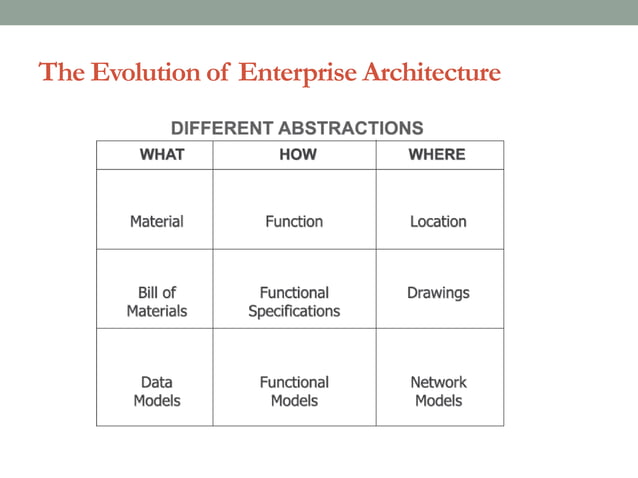 The Evolution of Enterprise Architecture

DIFFERENT ABSTRACTIONS

| WHAT | HOW | WHERE |
|---|---|---|
| Material | Function | Location |
| Bill of Materials | Functional Specifications | Drawings |
| Data Models | Functional Models | Network Models |